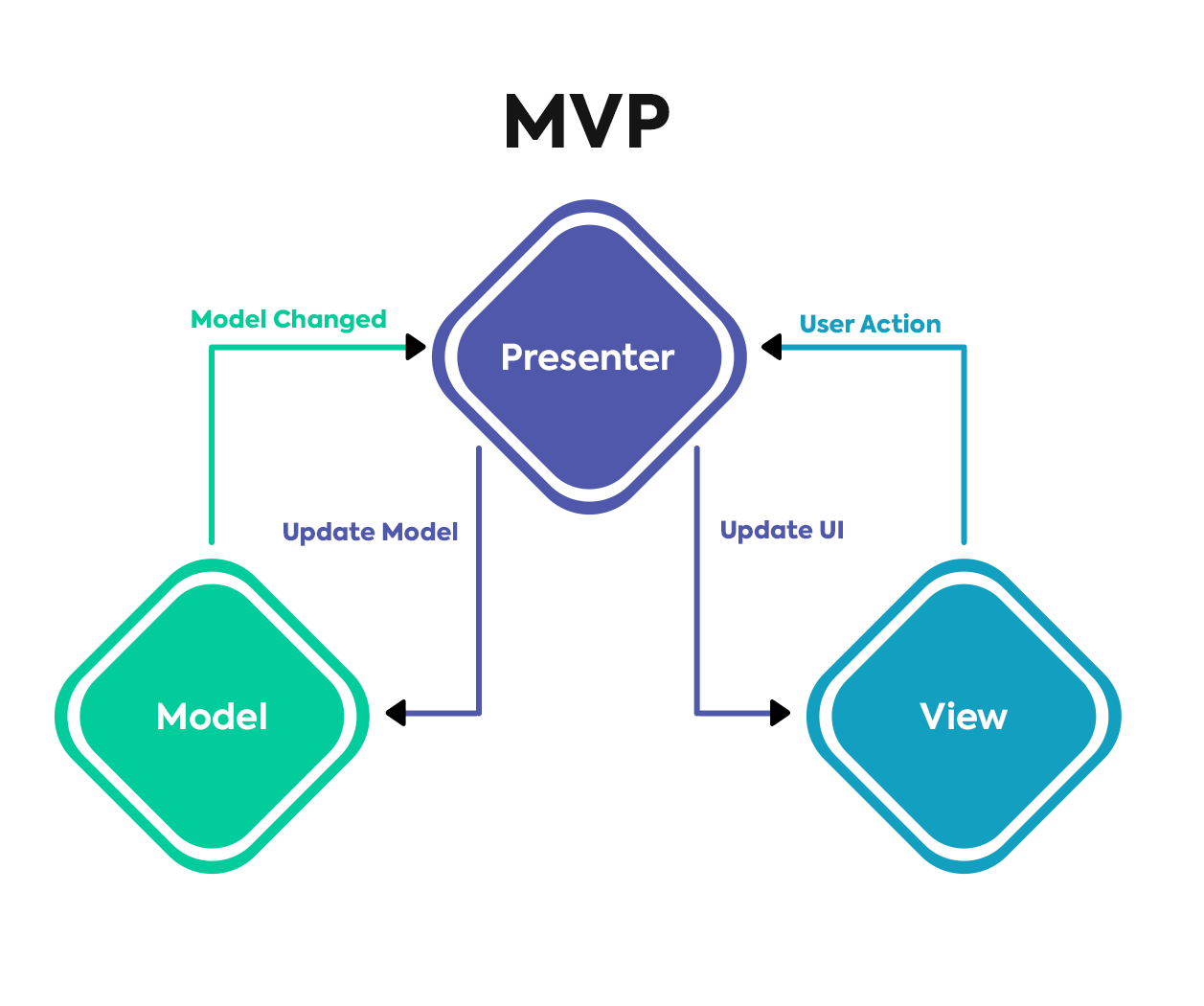 MVP

Model Changed

Presenter

User Action

Update Model

Update UI

Model

View